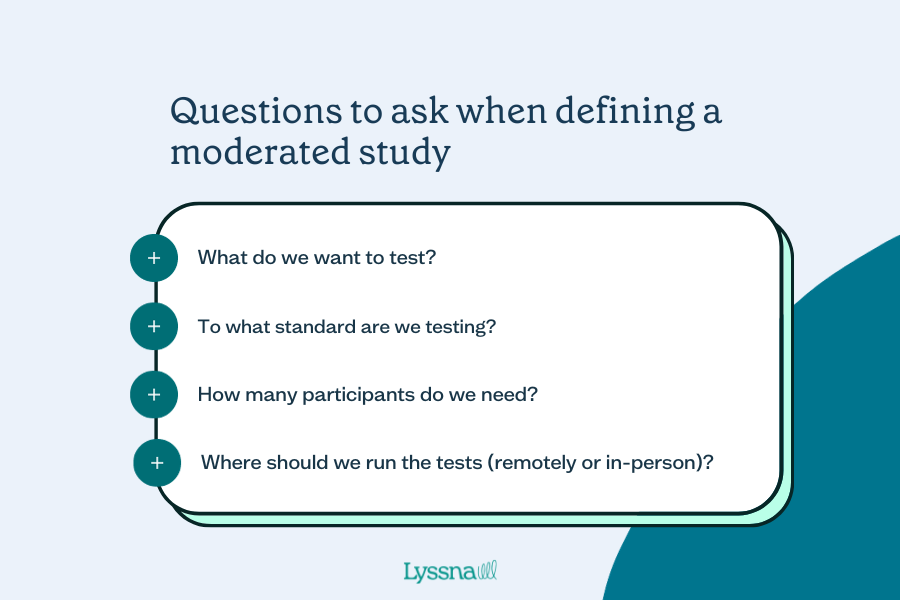 Questions to ask when defining a moderated study

+ What do we want to test?

+ To what standard are we testing?

+ How many participants do we need?

+ Where should we run the tests (remotely or in-person)?

Lyssna